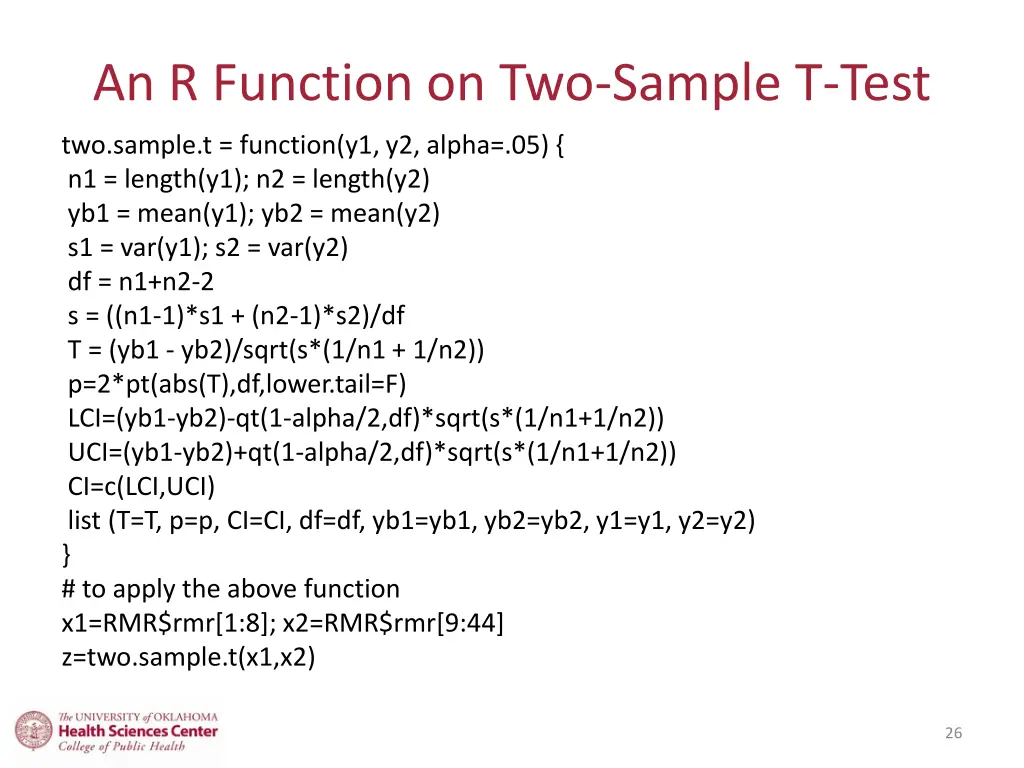 An R Function on Two-Sample T-Test

two.sample.t = function(y1, y2, alpha=.05) {
n1 = length(y1); n2 = length(y2)
yb1 = mean(y1); yb2 = mean(y2)
s1 = var(y1); s2 = var(y2)
df = n1+n2-2
s = ((n1-1)*s1 + (n2-1)*s2)/df
T = (yb1 - yb2)/sqrt(s*(1/n1 + 1/n2))
p=2*pt(abs(T),df,lower.tail=F)
LCI=(yb1-yb2)-qt(1-alpha/2,df)*sqrt(s*(1/n1+1/n2))
UCI=(yb1-yb2)+qt(1-alpha/2,df)*sqrt(s*(1/n1+1/n2))
CI=c(LCI,UCI)
list (T=T, p=p, CI=CI, df=df, yb1=yb1, yb2=yb2, y1=y1, y2=y2)
}
# to apply the above function
x1=RMR$rmr[1:8]; x2=RMR$rmr[9:44]
z=two.sample.t(x1,x2)

The UNIVERSITY of OKLAHOMA
Health Sciences Center
College of Public Health

26